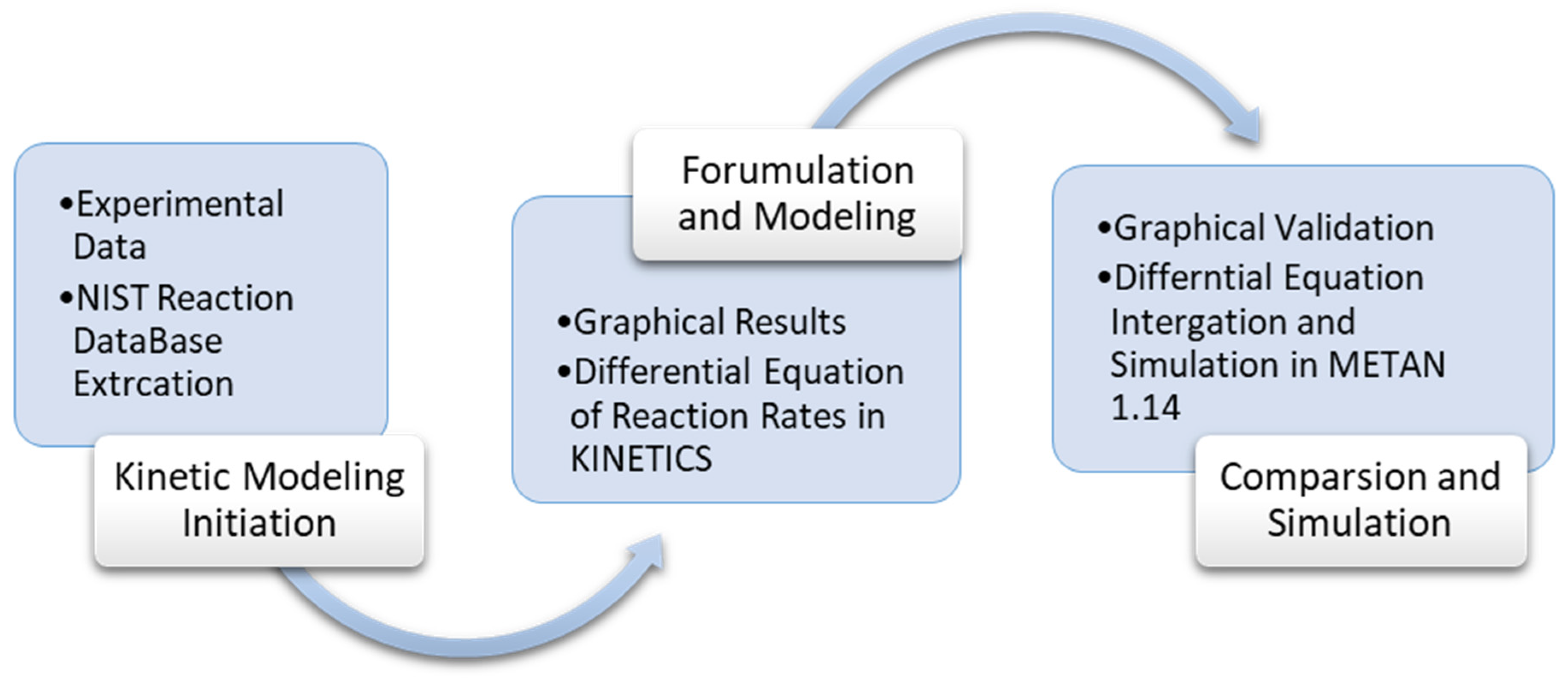 •Experimental Data
•NIST Reaction DataBase Extrcation

Kinetic Modeling Initiation

Forumulation and Modeling

•Graphical Results
•Differential Equation of Reaction Rates in KINETICS

•Graphical Validation
•Differntial Equation Intergation and Simulation in METAN 1.14

Comparsion and Simulation